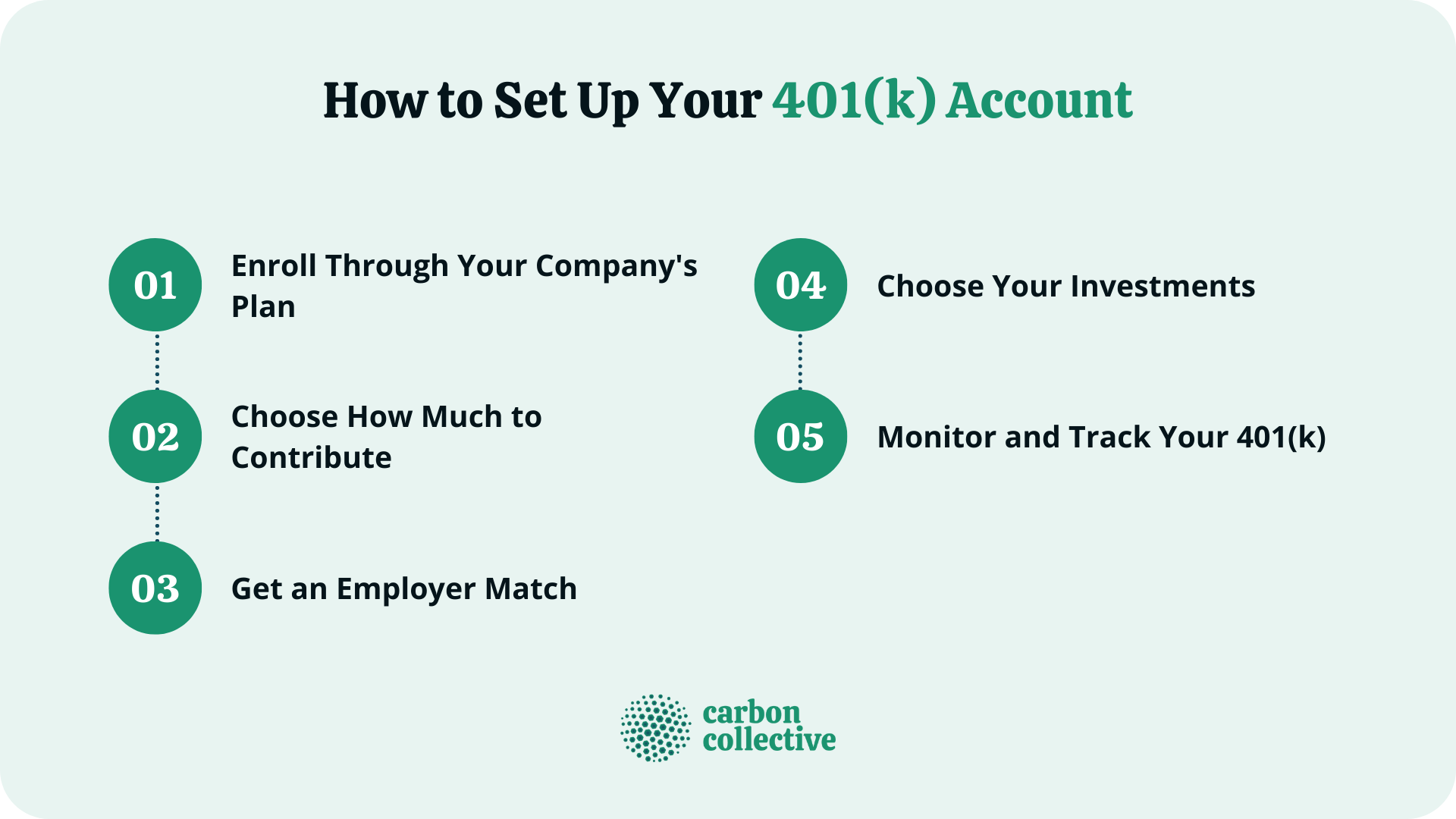 How to Set Up Your 401(k) Account

01 Enroll Through Your Company's Plan

02 Choose How Much to Contribute

03 Get an Employer Match

04 Choose Your Investments

05 Monitor and Track Your 401(k)

carbon collective